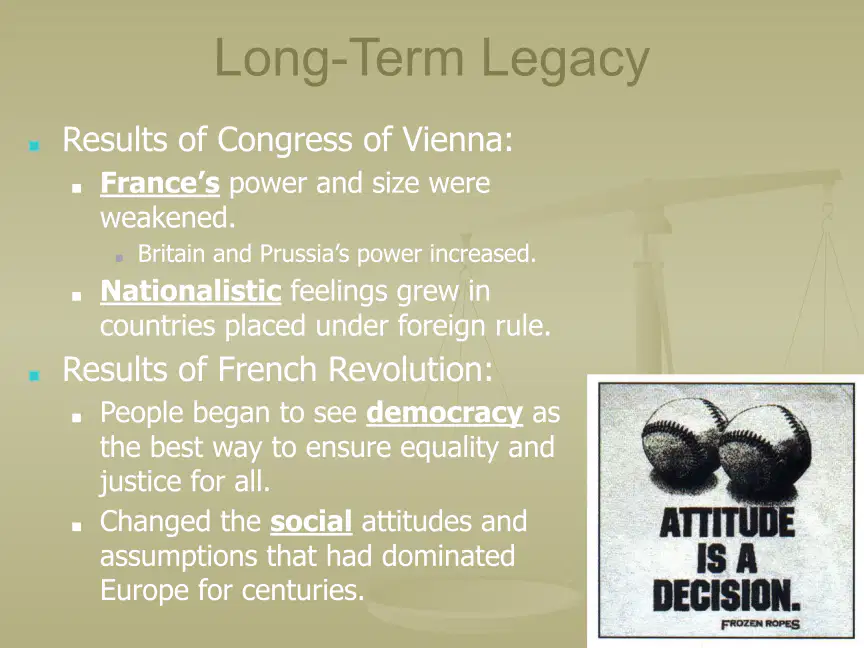 Long-Term Legacy

Results of Congress of Vienna:

France's power and size were weakened.

Britain and Prussia's power increased.

Nationalistic feelings grew in countries placed under foreign rule.

Results of French Revolution:

People began to see democracy as the best way to ensure equality and justice for all.

Changed the social attitudes and assumptions that had dominated Europe for centuries.

ATTITUDE IS A DECISION.

FROZEN ROPES